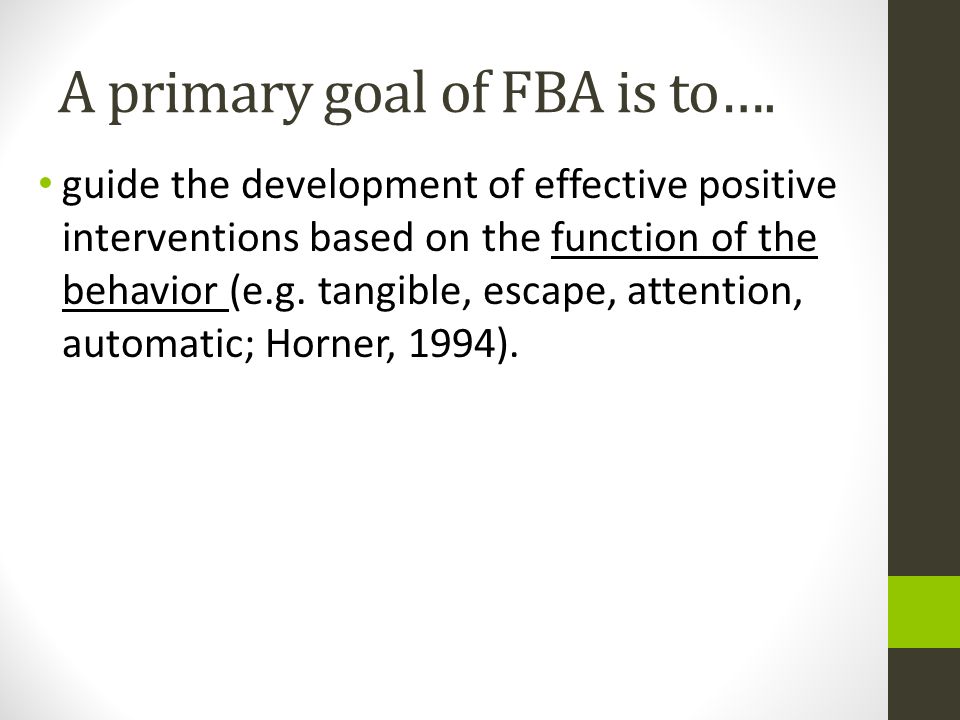 A primary goal of FBA is to….

• guide the development of effective positive interventions based on the function of the behavior (e.g. tangible, escape, attention, automatic; Horner, 1994).